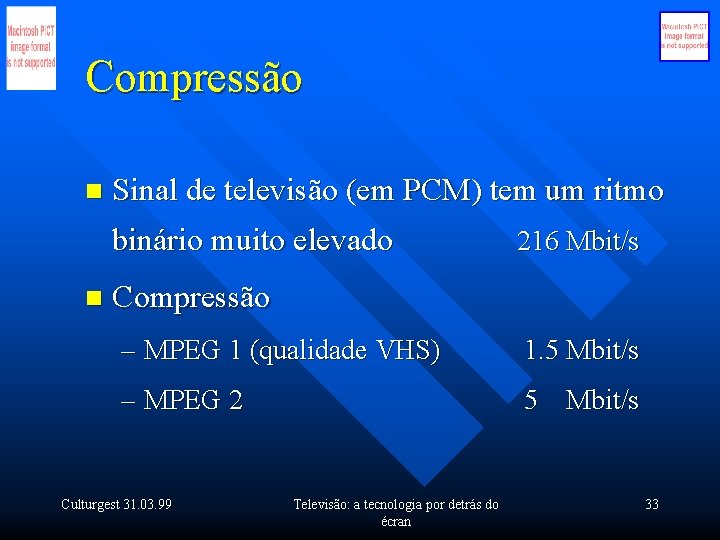 Macintosh PICT image format is not supported

Macintosh PICT image format is not supported

Compressão

Sinal de televisão (em PCM) tem um ritmo binário muito elevado 216 Mbit/s

Compressão

– MPEG 1 (qualidade VHS) 1.5 Mbit/s

– MPEG 2 5 Mbit/s

Culturgest 31.03.99

Televisão: a tecnologia por detrás do écran

33